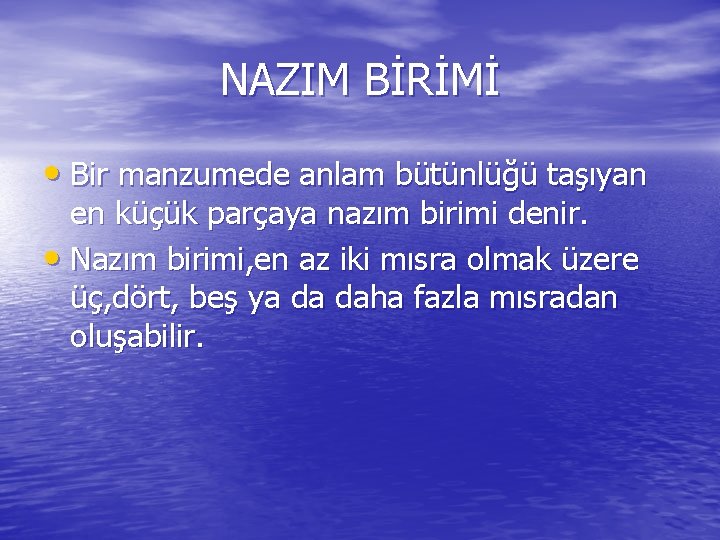 NAZIM BİRİMİ

• Bir manzumede anlam bütünlüğü taşıyan en küçük parçaya nazım birimi denir.

• Nazım birimi,en az iki mısra olmak üzere üç,dört, beş ya da daha fazla mısradan oluşabilir.